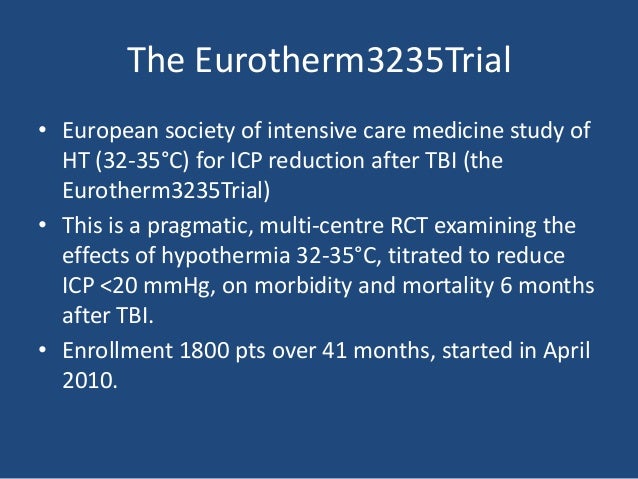 The Eurotherm3235Trial

• European society of intensive care medicine study of HT (32-35°C) for ICP reduction after TBI (the Eurotherm3235Trial)

• This is a pragmatic, multi-centre RCT examining the effects of hypothermia 32-35°C, titrated to reduce ICP <20 mmHg, on morbidity and mortality 6 months after TBI.

• Enrollment 1800 pts over 41 months, started in April 2010.